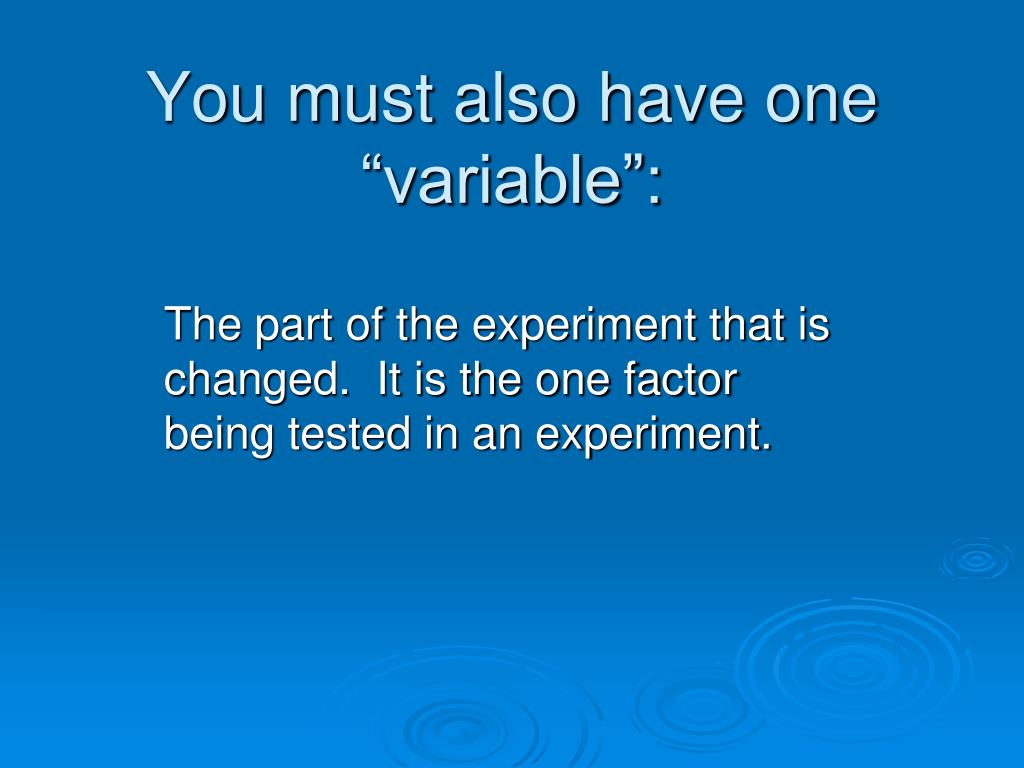 You must also have one “variable”:

The part of the experiment that is changed.  It is the one factor being tested in an experiment.